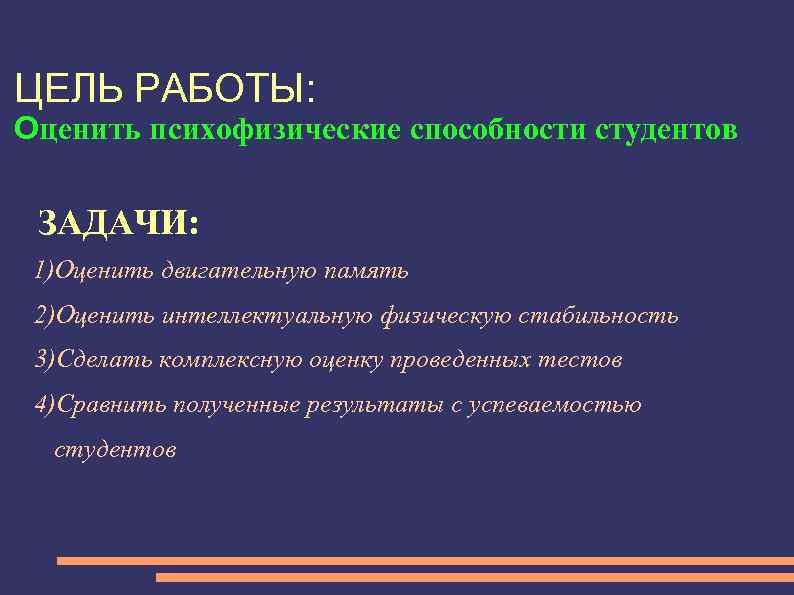 ЦЕЛЬ РАБОТЫ:
Оценить психофизические способности студентов

ЗАДАЧИ:

1)Оценить двигательную память

2)Оценить интеллектуальную физическую стабильность

3)Сделать комплексную оценку проведенных тестов

4)Сравнить полученные результаты с успеваемостью студентов